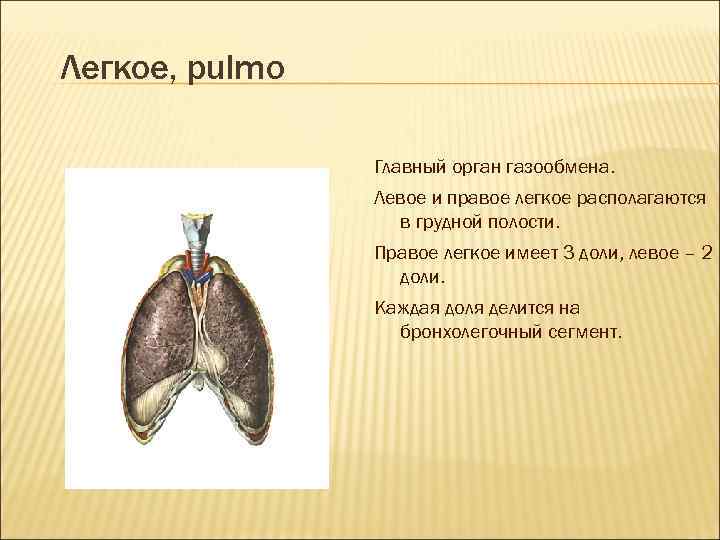 Легкое, pulmo

Главный орган газообмена.

Левое и правое легкое располагаются в грудной полости.

Правое легкое имеет 3 доли, левое – 2 доли.

Каждая доля делится на бронхолегочный сегмент.